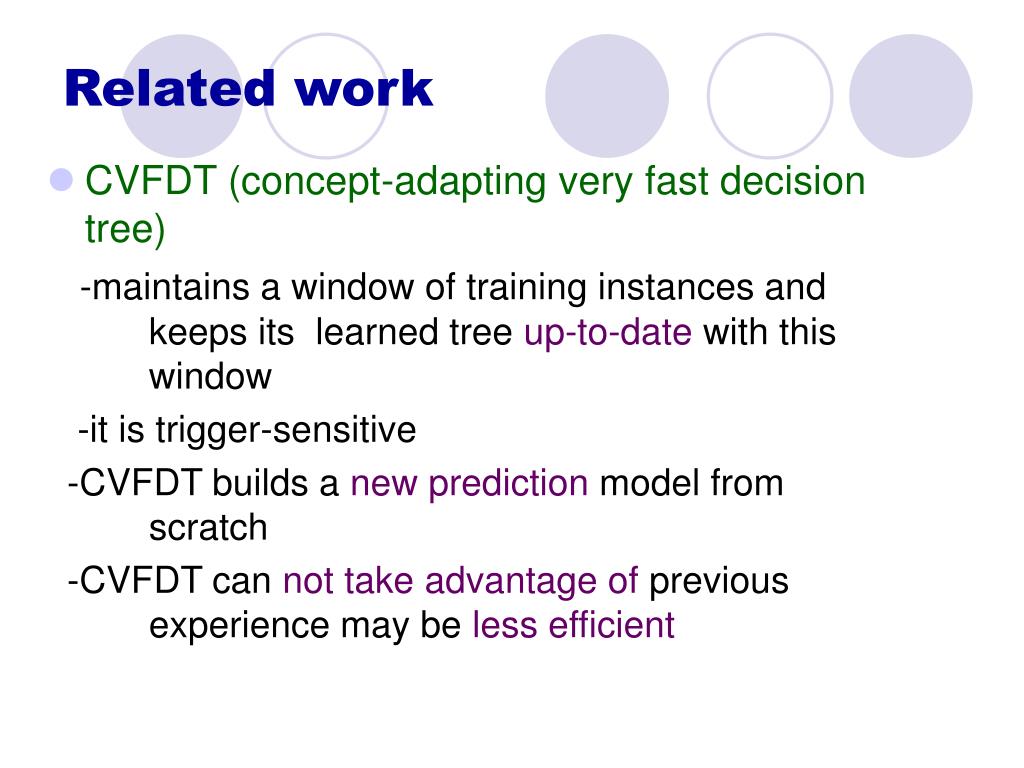 Related work

CVFDT (concept-adapting very fast decision tree)

-maintains a window of training instances and keeps its learned tree up-to-date with this window

-it is trigger-sensitive

-CVFDT builds a new prediction model from scratch

-CVFDT can not take advantage of previous experience may be less efficient